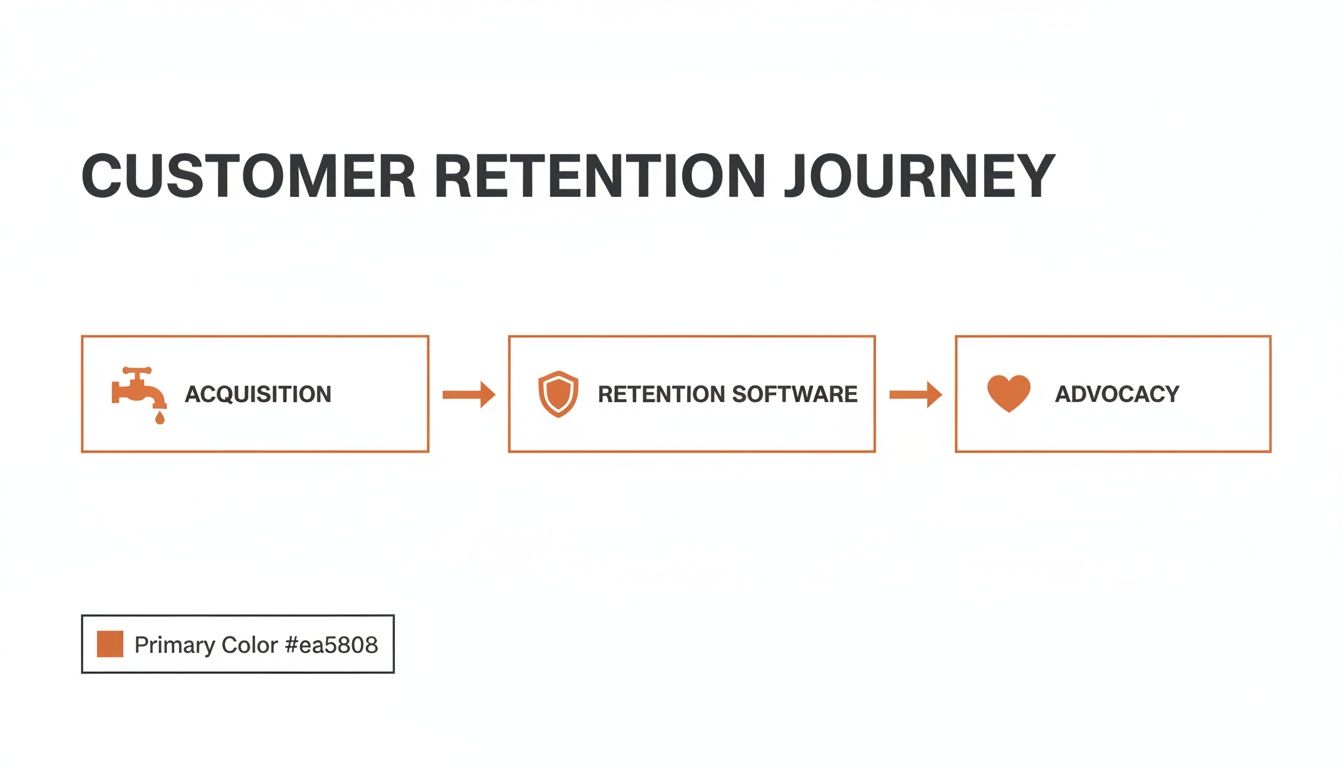 CUSTOMER RETENTION JOURNEY

ACQUISITION

RETENTION SOFTWARE

ADVOCACY

Primary Color #ea5808